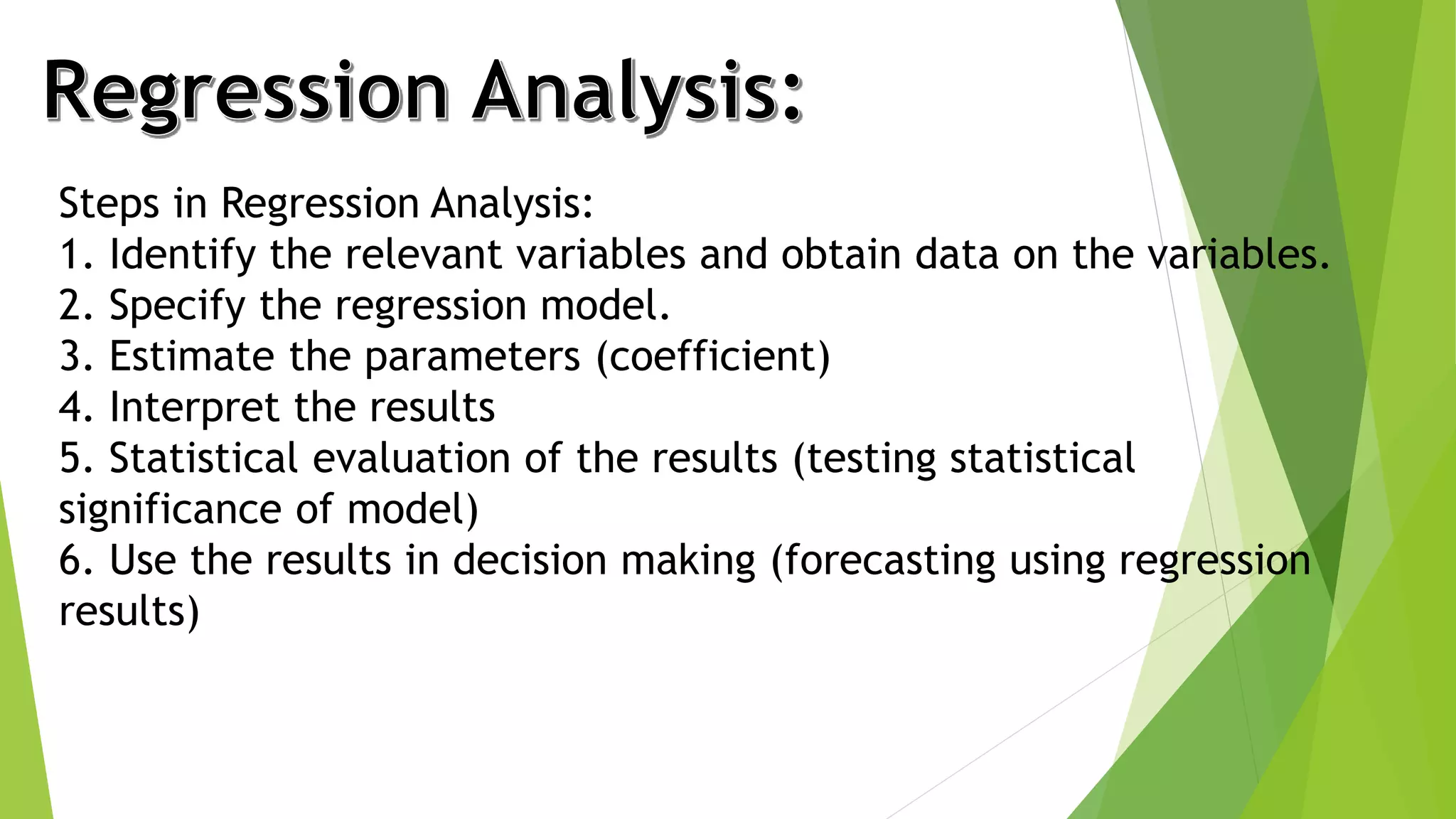 Regression Analysis:

Steps in Regression Analysis:
1. Identify the relevant variables and obtain data on the variables.
2. Specify the regression model.
3. Estimate the parameters (coefficient)
4. Interpret the results
5. Statistical evaluation of the results (testing statistical significance of model)
6. Use the results in decision making (forecasting using regression results)